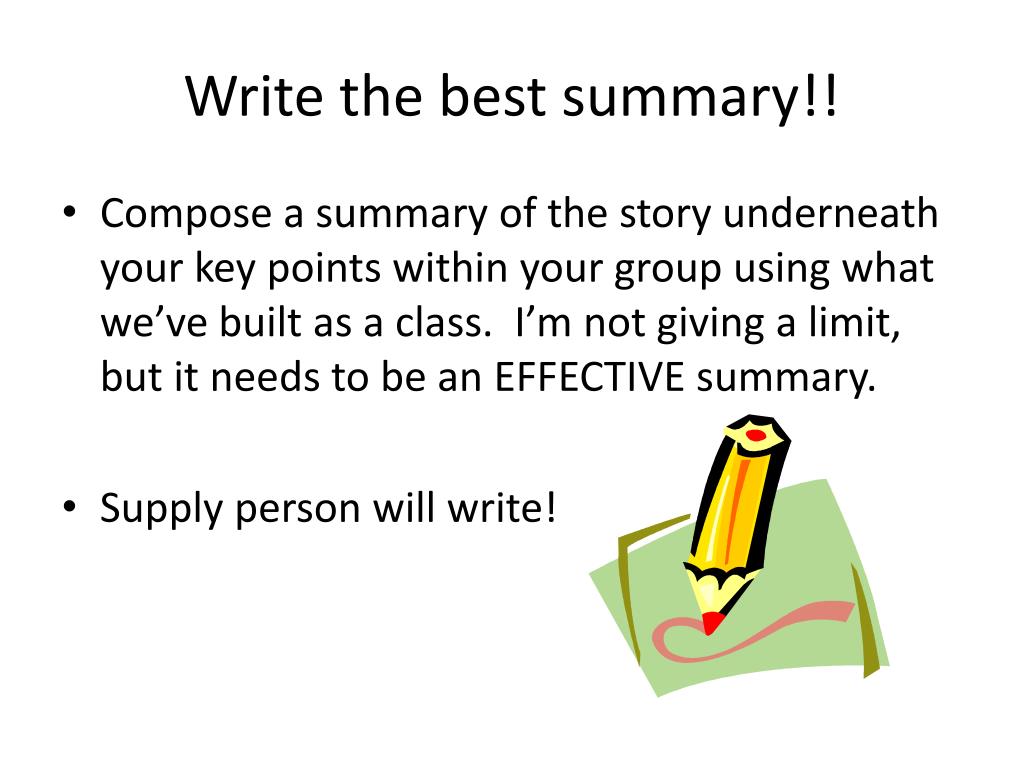 Write the best summary!!

• Compose a summary of the story underneath your key points within your group using what we've built as a class.  I'm not giving a limit, but it needs to be an EFFECTIVE summary.

• Supply person will write!